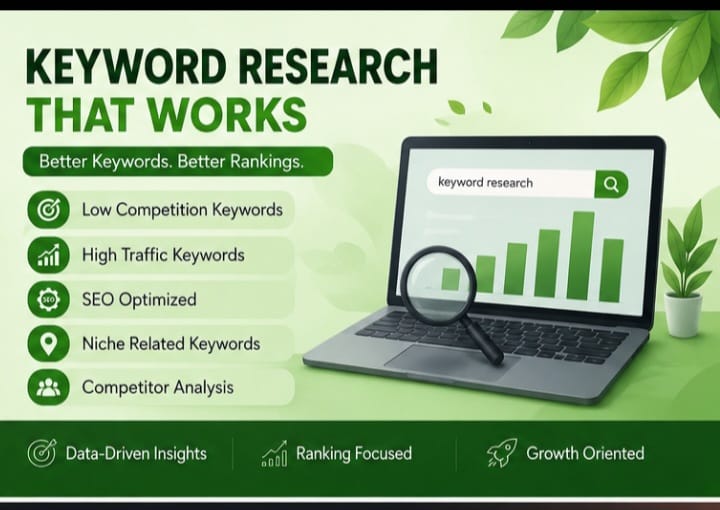 KEYWORD RESEARCH THAT WORKS

Better Keywords. Better Rankings.

Low Competition Keywords

High Traffic Keywords

SEO SEO Optimized

Niche Related Keywords

Competitor Analysis

keyword research

Data-Driven Insights

Ranking Focused

Growth Oriented